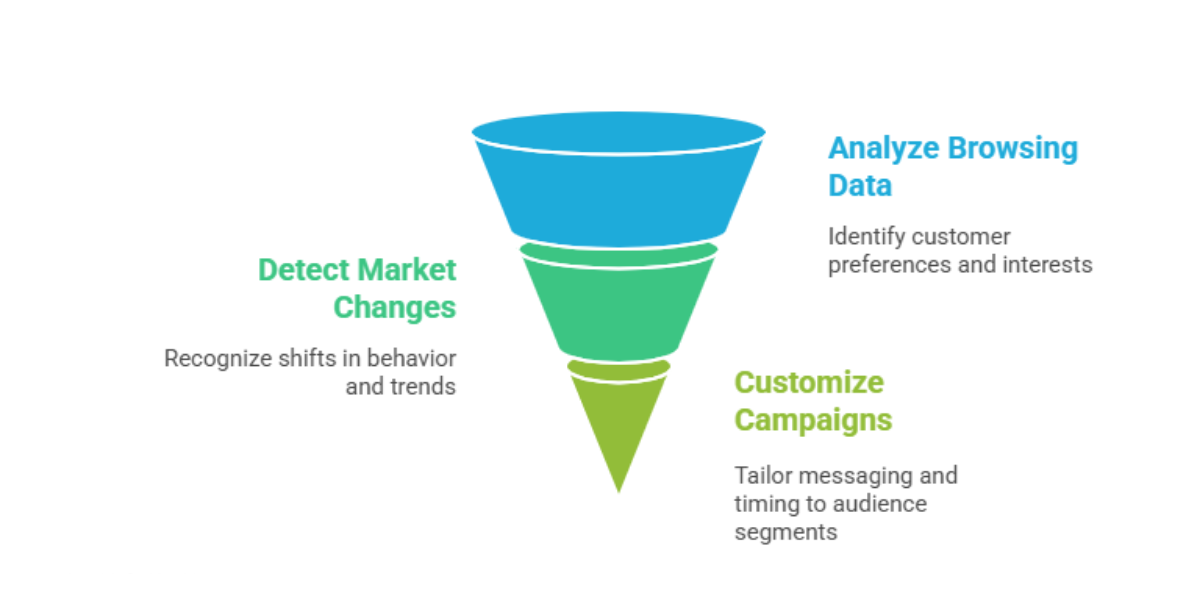 Analyze Browsing Data

Identify customer preferences and interests

Detect Market Changes

Recognize shifts in behavior and trends

Customize Campaigns

Tailor messaging and timing to audience segments